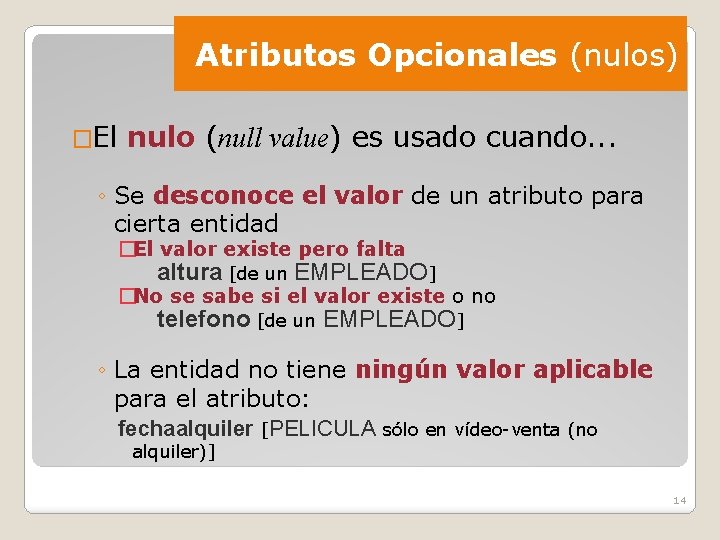 Atributos Opcionales (nulos)

□El nulo (null value) es usado cuando...

◦ Se desconoce el valor de un atributo para cierta entidad

□El valor existe pero falta

altura [de un EMPLEADO]

□No se sabe si el valor existe o no

telefono [de un EMPLEADO]

◦ La entidad no tiene ningún valor aplicable para el atributo:

fechaalquiler [PELICULA sólo en vídeo-venta (no alquiler)]

14